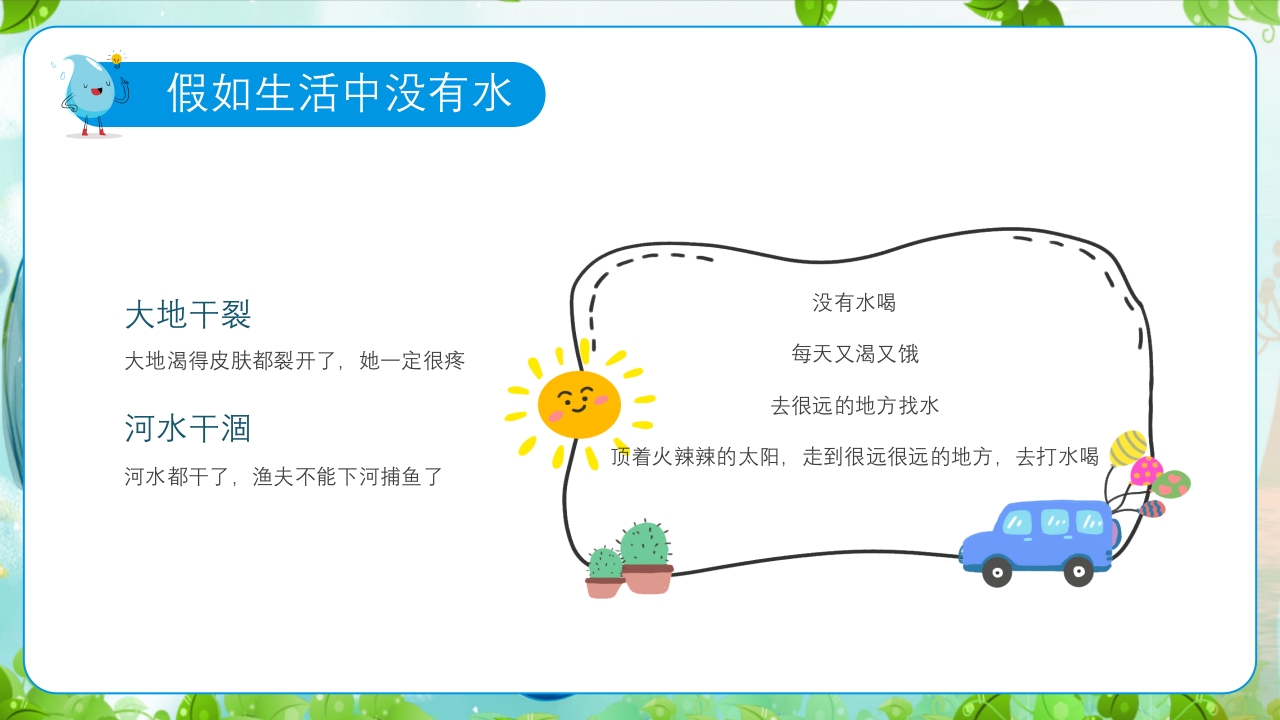 假如生活中没有水

大地干裂

大地渴得皮肤都裂开了，她一定很疼

河水干涸

河水都干了，渔夫不能下河捕鱼了

没有水喝

每天又渴又饿

去很远的地方找水

顶着火辣辣的太阳，走到很远很远的地方，去打水喝